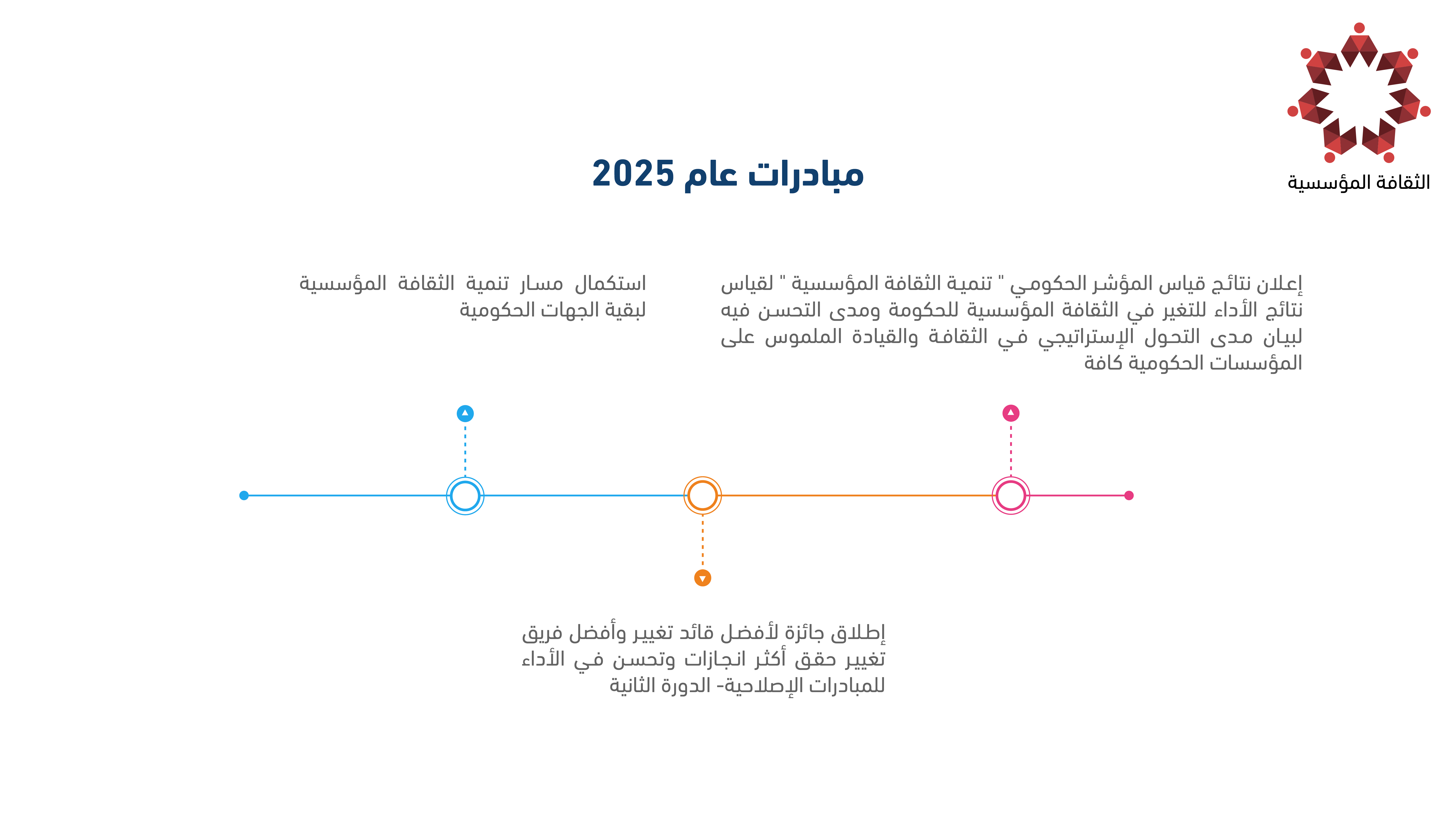 الثقافة المؤسسية

مبادرات عام 2025

إعلان نتائج قياس المؤشر الحكومي " تنمية الثقافة المؤسسية " لقياس نتائج الأداء للتغير في الثقافة المؤسسية للحكومة ومدى التحسن فيه لبيان مدى التحول الإستراتيجي في الثقافة والقيادة الملموس على المؤسسات الحكومية كافة

استكمال مسار تنمية الثقافة المؤسسية لبقية الجهات الحكومية

إطلاق جائزة لأفضل قائد تغيير وأفضل فريق تغيير حقق أكثر انجازات وتحسن في الأداء للمبادرات الإصلاحية- الدورة الثانية